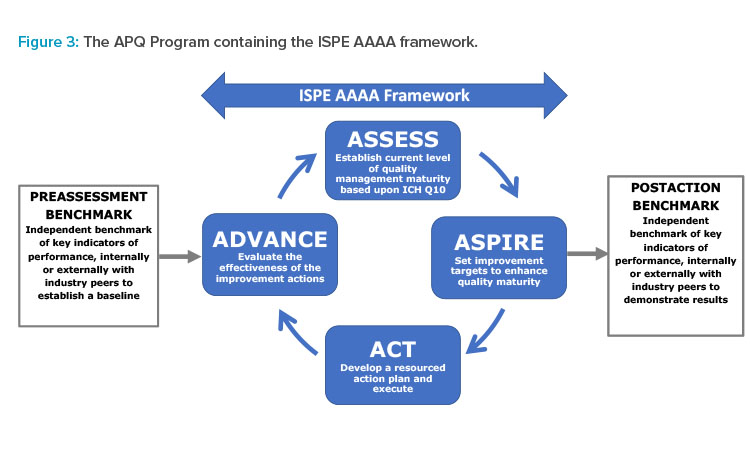 Figure 3: The APQ Program containing the ISPE AAAA framework.

ISPE AAAA Framework

PREASSESSMENT BENCHMARK
Independent benchmark of key indicators of performance, internally or externally with industry peers to establish a baseline

ASSESS
Establish current level of quality management maturity based upon ICH Q10

ASPIRE
Set improvement targets to enhance quality maturity

ACT
Develop a resourced action plan and execute

ADVANCE
Evaluate the effectiveness of the improvement actions

POSTACTION BENCHMARK
Independent benchmark of key indicators of performance, internally or externally with industry peers to demonstrate results